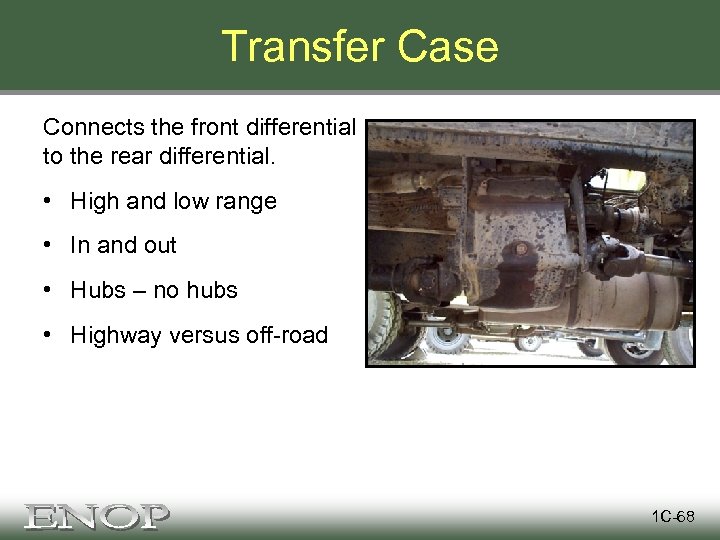 Transfer Case

Connects the front differential to the rear differential.

• High and low range

• In and out

• Hubs – no hubs

• Highway versus off-road

ENOP

1C-68